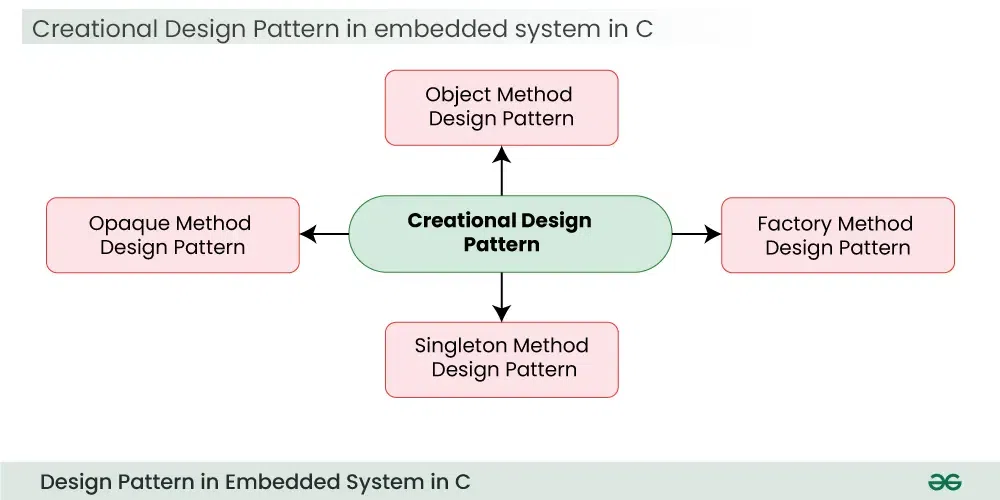 Creational Design Pattern in embedded system in C

Object Method Design Pattern

Opaque Method Design Pattern

Creational Design Pattern

Factory Method Design Pattern

Singleton Method Design Pattern

Design Pattern in Embedded System in C